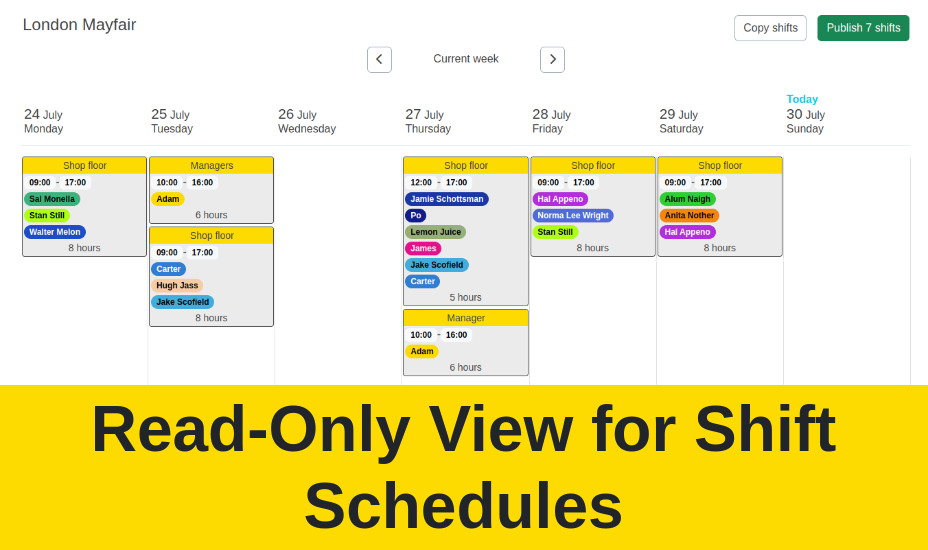 London Mayfair

Copy shifts Publish 7 shifts

Current week

24 July Monday

25 July Tuesday

26 July Wednesday

27 July Thursday

28 July Friday

29 July Saturday

Today
30 July Sunday

Shop floor
09:00 - 17:00
Sal Monella
Stan Still
Walter Melon
8 hours

Managers
10:00 - 16:00
Adam
6 hours

Shop floor
09:00 - 17:00
Carter
Hugh Jass
Jake Scofield
8 hours

Shop floor
12:00 - 17:00
Jamie Schottsman
Po
Lemon Juice
James
Jake Scofield
Carter
5 hours

Manager
10:00 - 16:00
Adam
6 hours

Shop floor
09:00 - 17:00
Hal Appeno
Norma Lee Wright
Stan Still
8 hours

Shop floor
09:00 - 17:00
Alum Naigh
Anita Nother
Hal Appeno
8 hours

Read-Only View for Shift Schedules